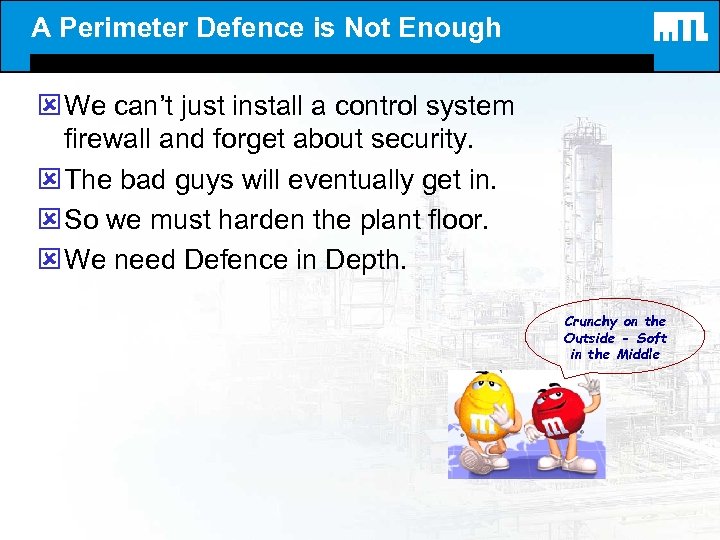 A Perimeter Defence is Not Enough

MTL

We can't just install a control system firewall and forget about security.

The bad guys will eventually get in.

So we must harden the plant floor.

We need Defence in Depth.

Crunchy on the Outside - Soft in the Middle

m

m